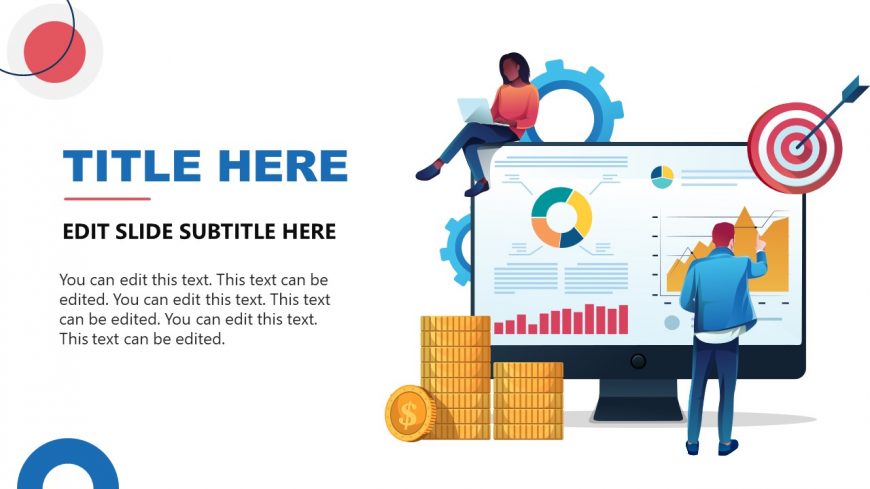 TITLE HERE

EDIT SLIDE SUBTITLE HERE

You can edit this text. This text can be edited. You can edit this text. This text can be edited. You can edit this text. This text can be edited.

$